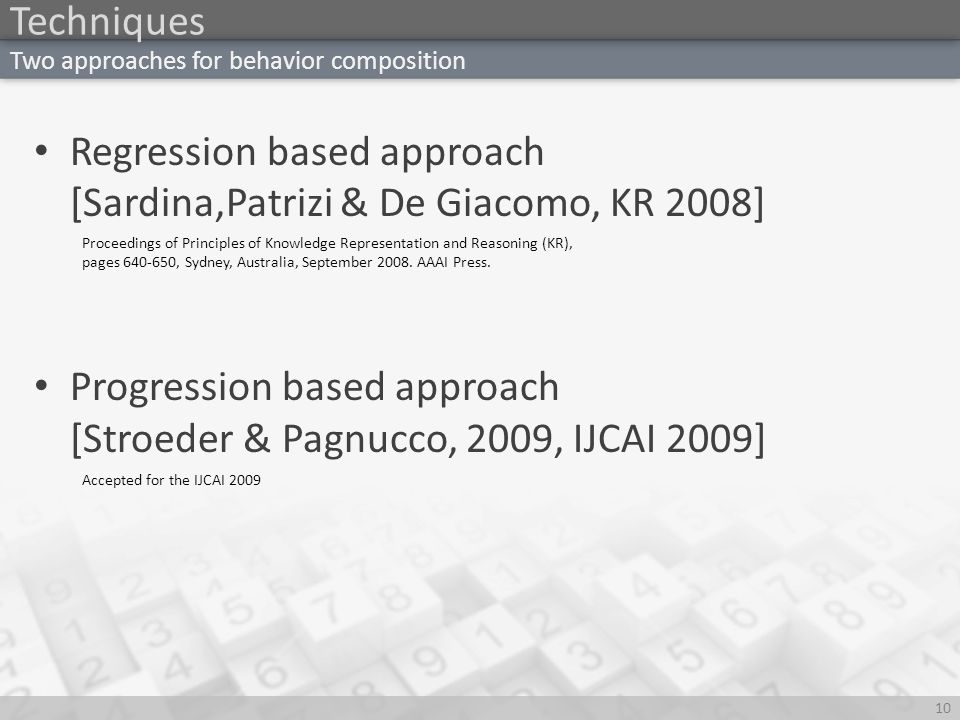 Techniques
Two approaches for behavior composition

• Regression based approach [Sardina,Patrizi & De Giacomo, KR 2008]

Proceedings of Principles of Knowledge Representation and Reasoning (KR), pages 640-650, Sydney, Australia, September 2008. AAAI Press.

• Progression based approach [Stroeder & Pagnucco, 2009, IJCAI 2009]

Accepted for the IJCAI 2009

10